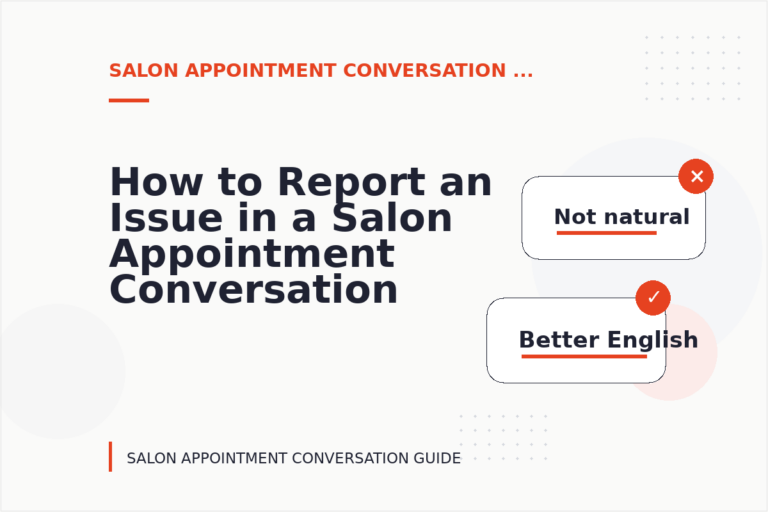 SALON APPOINTMENT CONVERSATION ...

How to Report an Issue in a Salon Appointment Conversation

✕

Not natural

✓

Better English

SALON APPOINTMENT CONVERSATION GUIDE